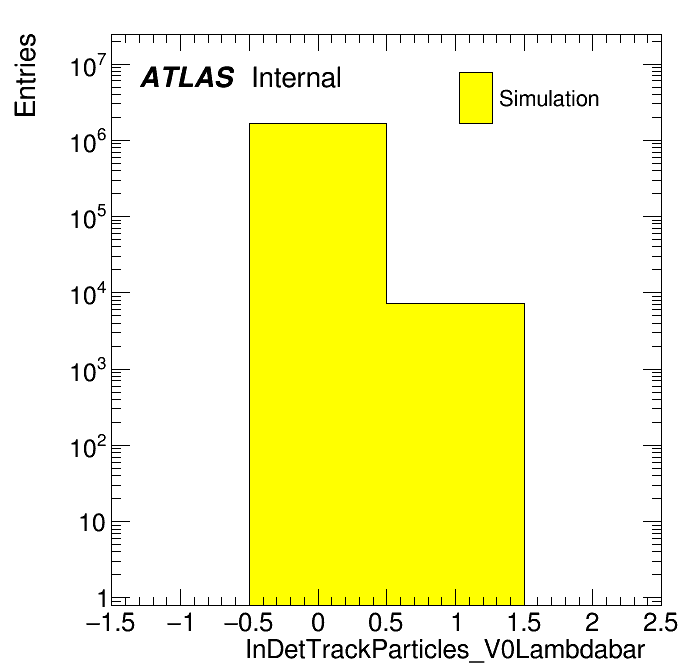 Entries

ATLAS Internal

Simulation

$10^7$
$10^6$
$10^5$
$10^4$
$10^3$
$10^2$
10
1

−1.5 −1 −0.5 0 0.5 1 1.5 2 2.5

InDetTrackParticles_V0Lambdabar